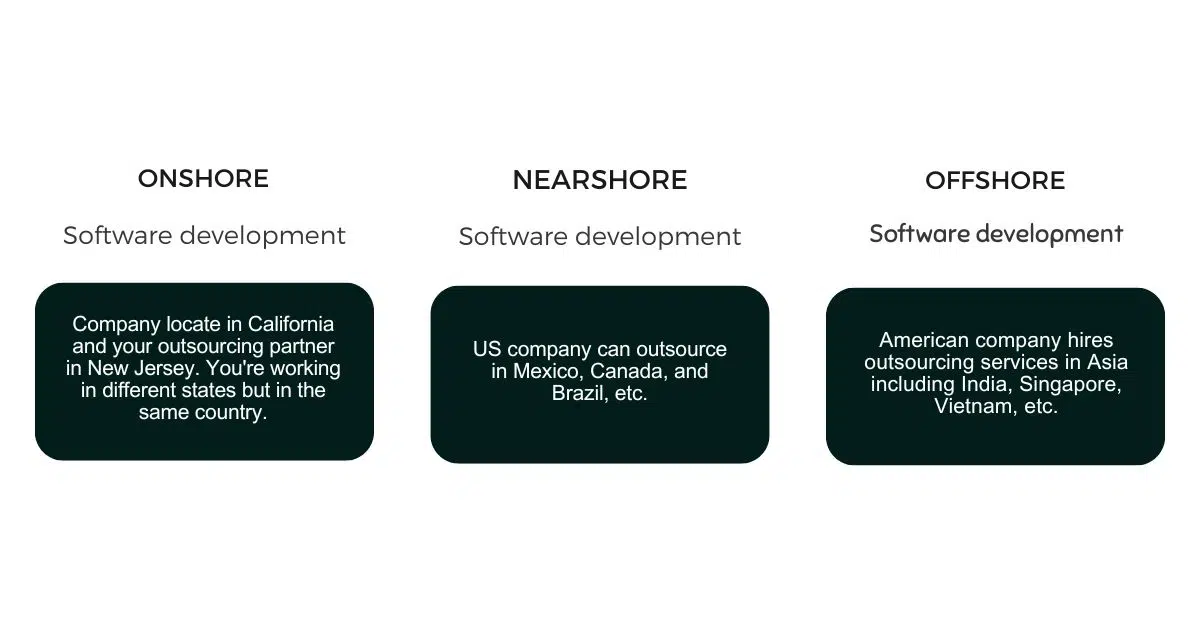 ONSHORE

Software development

Company locate in California and your outsourcing partner in New Jersey. You're working in different states but in the same country.

NEARSHORE

Software development

US company can outsource in Mexico, Canada, and Brazil, etc.

OFFSHORE

Software development

American company hires outsourcing services in Asia including India, Singapore, Vietnam, etc.